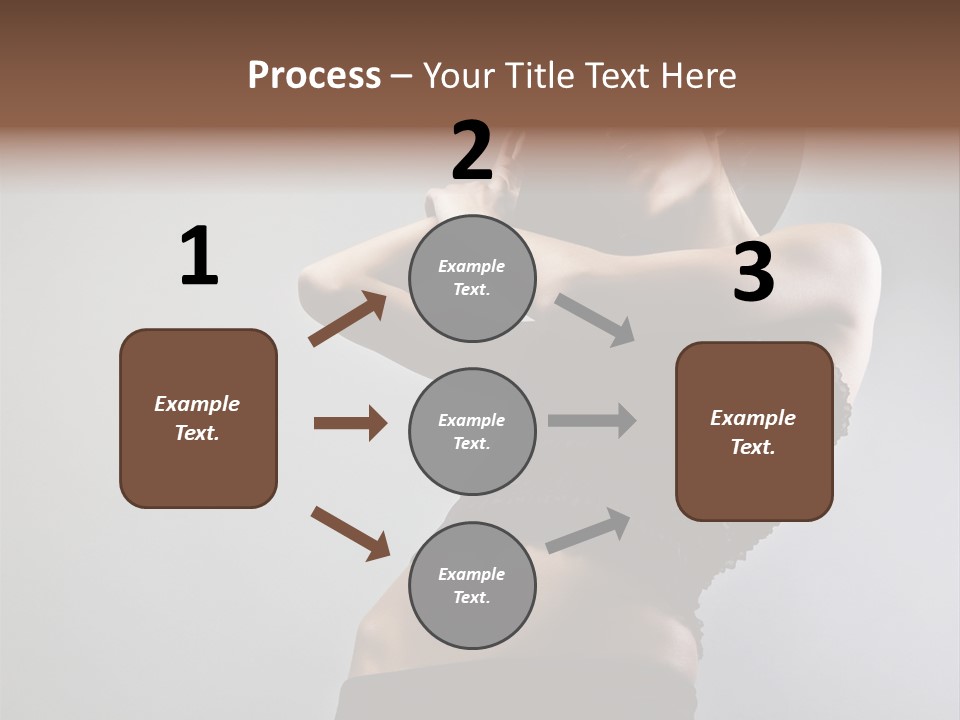 Process – Your Title Text Here

1

Example Text.

2

Example Text.

Example Text.

Example Text.

3

Example Text.